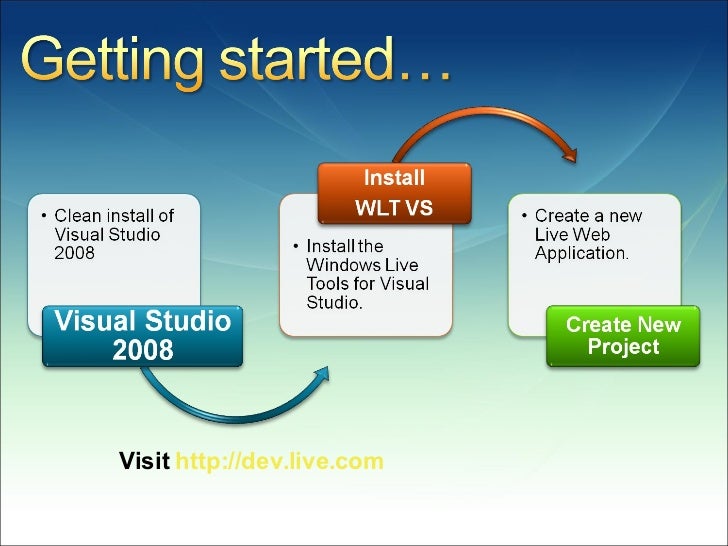 Getting started…

• Clean install of Visual Studio 2008

Visual Studio 2008

Install WLT VS

• Install the Windows Live Tools for Visual Studio.

• Create a new Live Web Application.

Create New Project

Visit http://dev.live.com